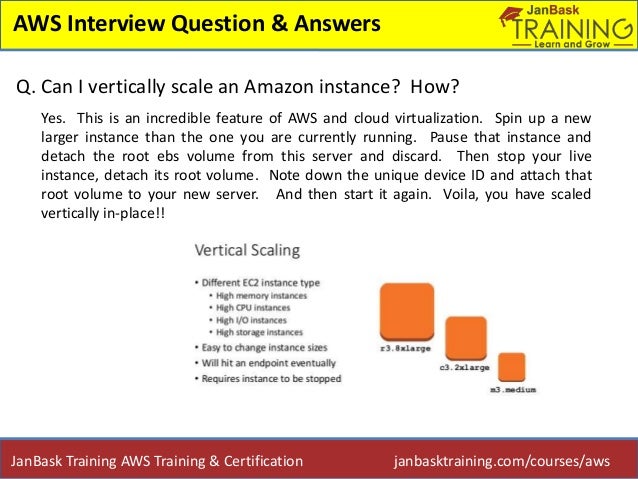 AWS Interview Question & Answers

JanBask TRAINING Learn and Grow

Q. Can I vertically scale an Amazon instance? How?

Yes. This is an incredible feature of AWS and cloud virtualization. Spin up a new larger instance than the one you are currently running. Pause that instance and detach the root ebs volume from this server and discard. Then stop your live instance, detach its root volume. Note down the unique device ID and attach that root volume to your new server. And then start it again. Voila, you have scaled vertically in-place!!

Vertical Scaling

• Different EC2 instance type
  • High memory instances
  • High CPU instances
  • High I/O instances
  • High storage instances
• Easy to change instance sizes
• Will hit an endpoint eventually
• Requires instance to be stopped

r3.8xlarge

c3.2xlarge

m3.medium

JanBask Training AWS Training & Certification

janbasktraining.com/courses/aws